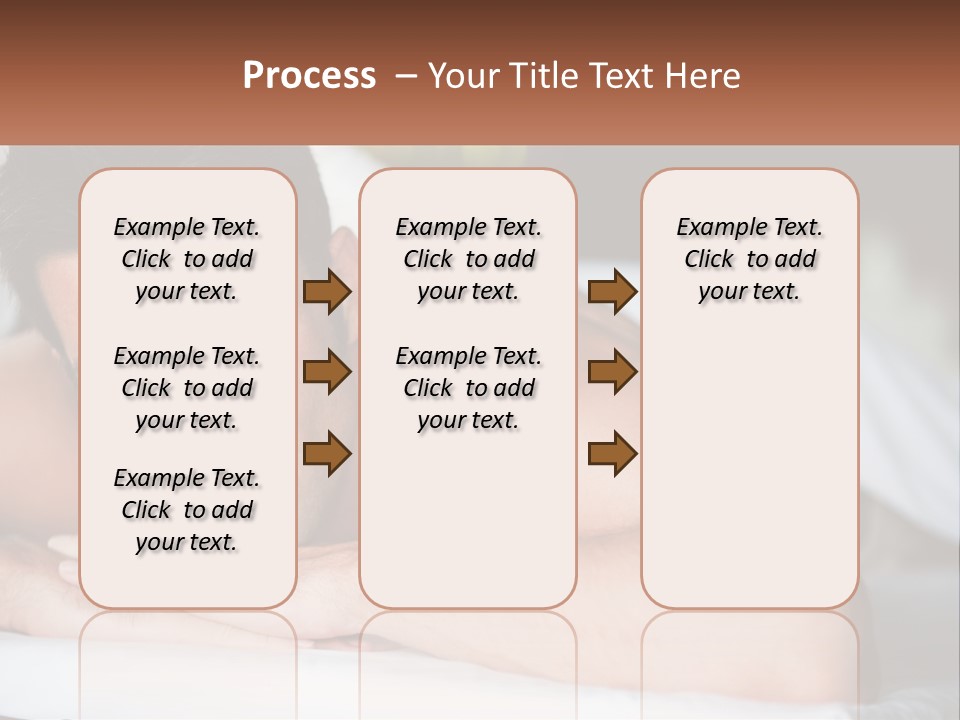 Process – Your Title Text Here

Example Text. Click to add your text.

Example Text. Click to add your text.

Example Text. Click to add your text.

Example Text. Click to add your text.

Example Text. Click to add your text.

Example Text. Click to add your text.